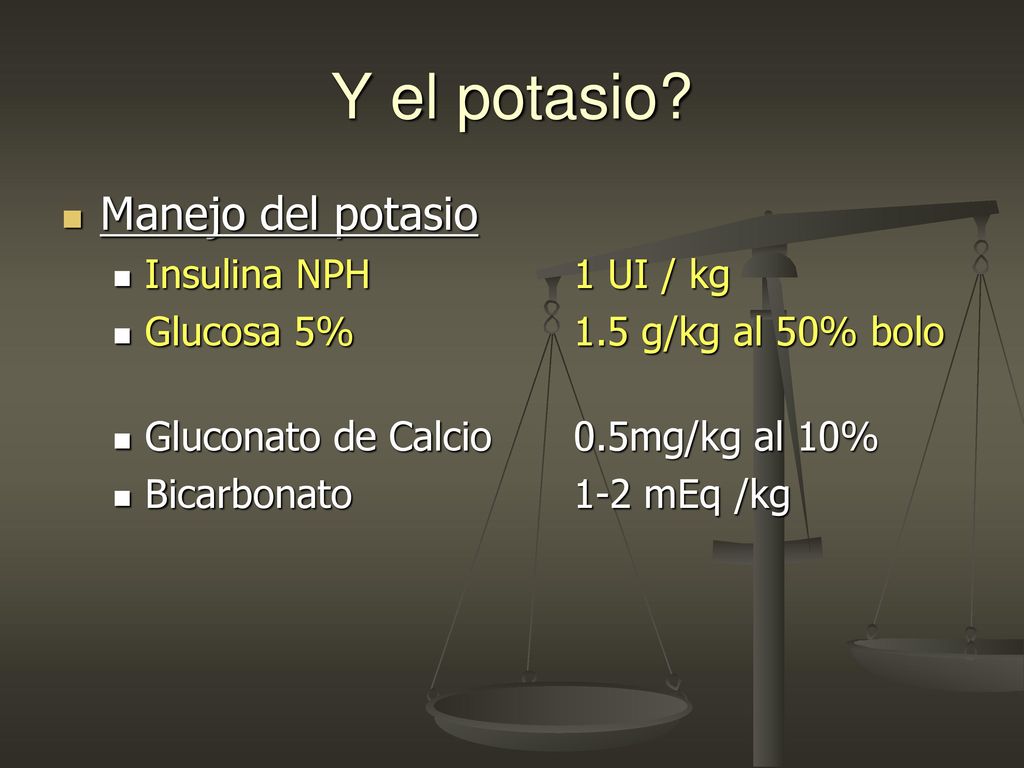 Y el potasio?

Manejo del potasio

Insulina NPH 1 UI / kg

Glucosa 5% 1.5 g/kg al 50% bolo

Gluconato de Calcio 0.5mg/kg al 10%

Bicarbonato 1-2 mEq /kg